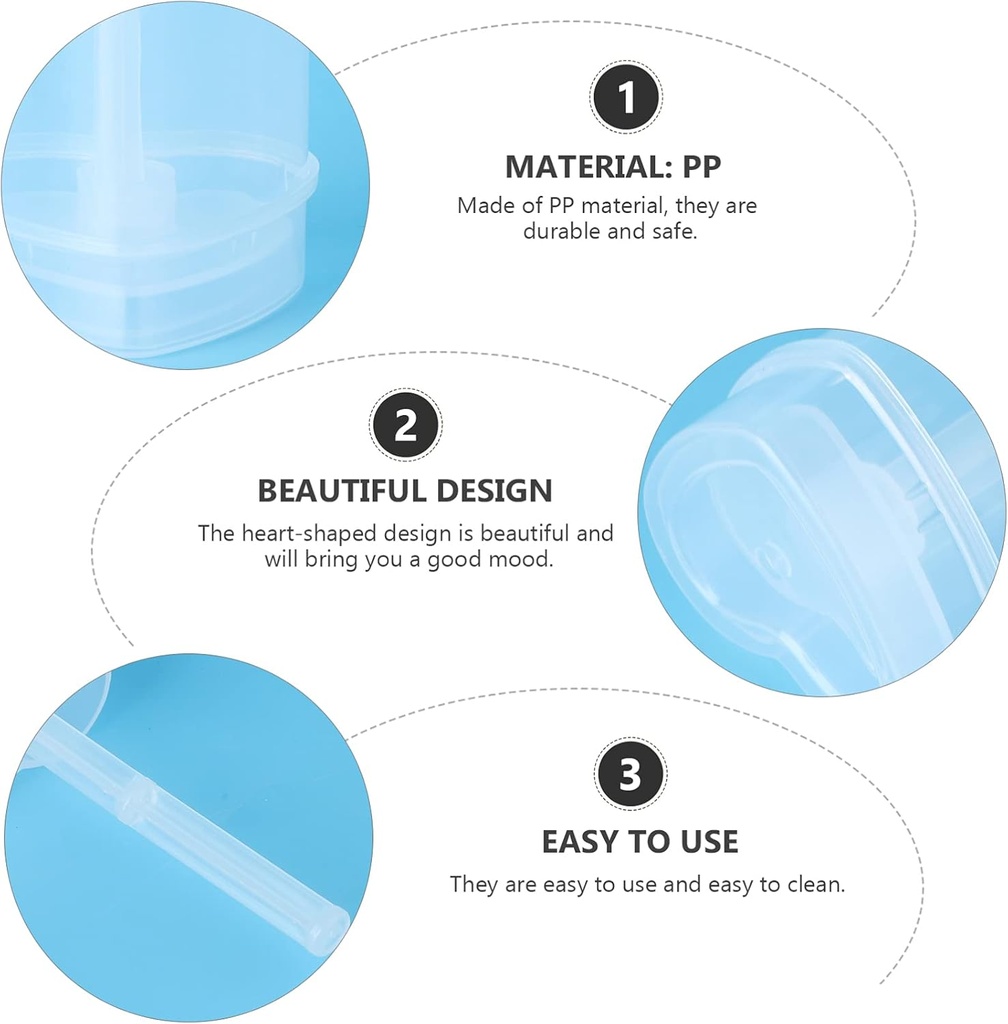 1

MATERIAL: PP

Made of PP material, they are durable and safe.

2

BEAUTIFUL DESIGN

The heart-shaped design is beautiful and will bring you a good mood.

3

EASY TO USE

They are easy to use and easy to clean.